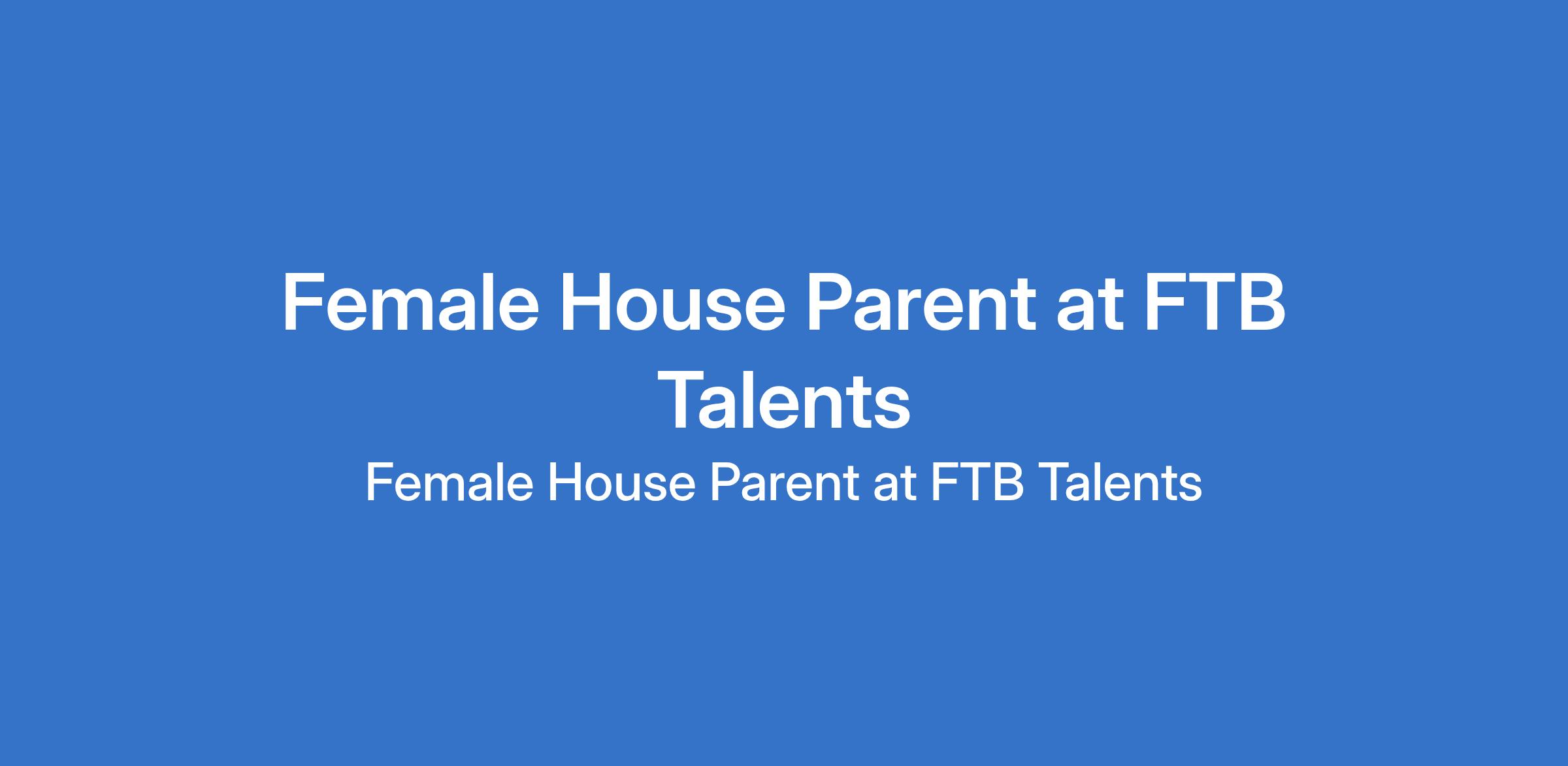 Female House Parent at FTB Talents

Female House Parent at FTB Talents